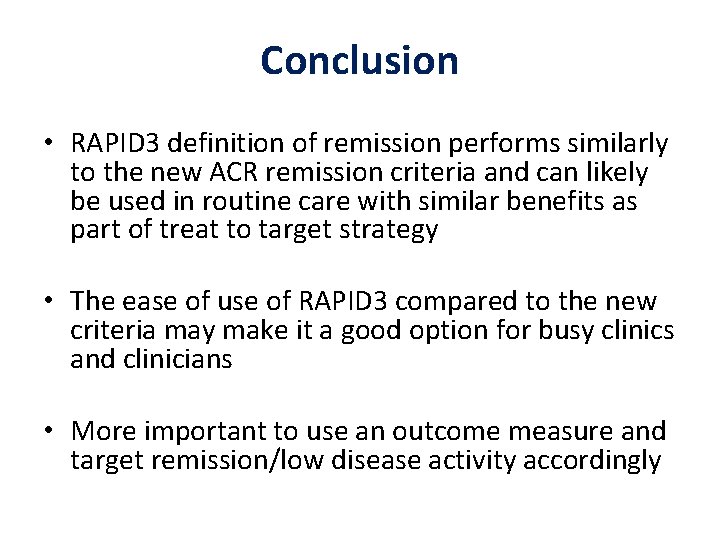 Conclusion

• RAPID3 definition of remission performs similarly to the new ACR remission criteria and can likely be used in routine care with similar benefits as part of treat to target strategy

• The ease of use of RAPID3 compared to the new criteria may make it a good option for busy clinics and clinicians

• More important to use an outcome measure and target remission/low disease activity accordingly